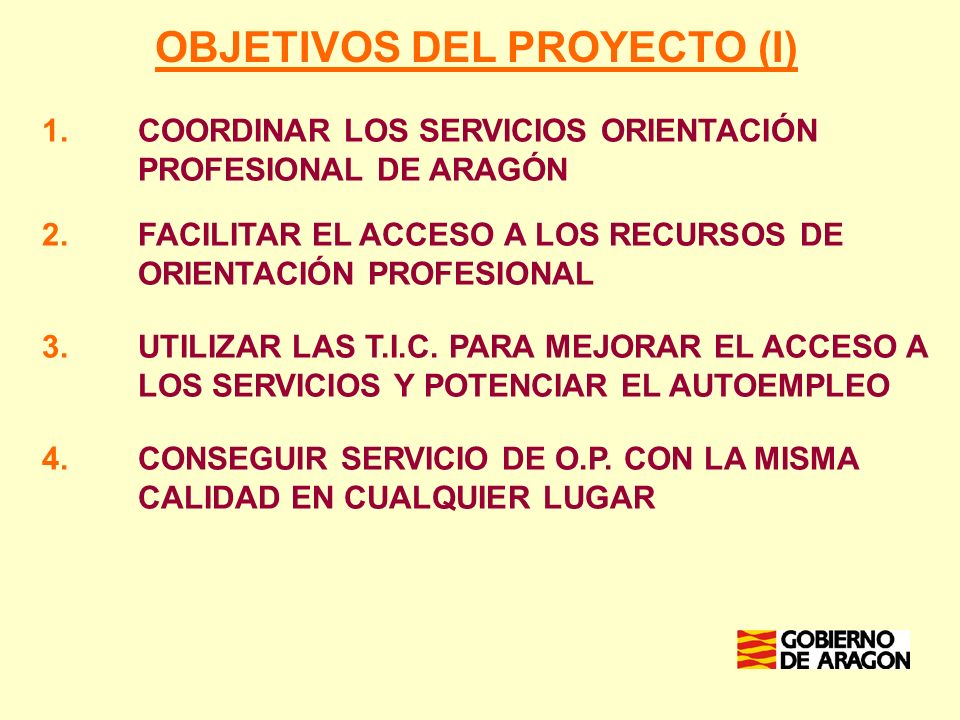 OBJETIVOS DEL PROYECTO (I)

1. COORDINAR LOS SERVICIOS ORIENTACIÓN PROFESIONAL DE ARAGÓN

2. FACILITAR EL ACCESO A LOS RECURSOS DE ORIENTACIÓN PROFESIONAL

3. UTILIZAR LAS T.I.C. PARA MEJORAR EL ACCESO A LOS SERVICIOS Y POTENCIAR EL AUTOEMPLEO

4. CONSEGUIR SERVICIO DE O.P. CON LA MISMA CALIDAD EN CUALQUIER LUGAR

GOBIERNO DE ARAGON